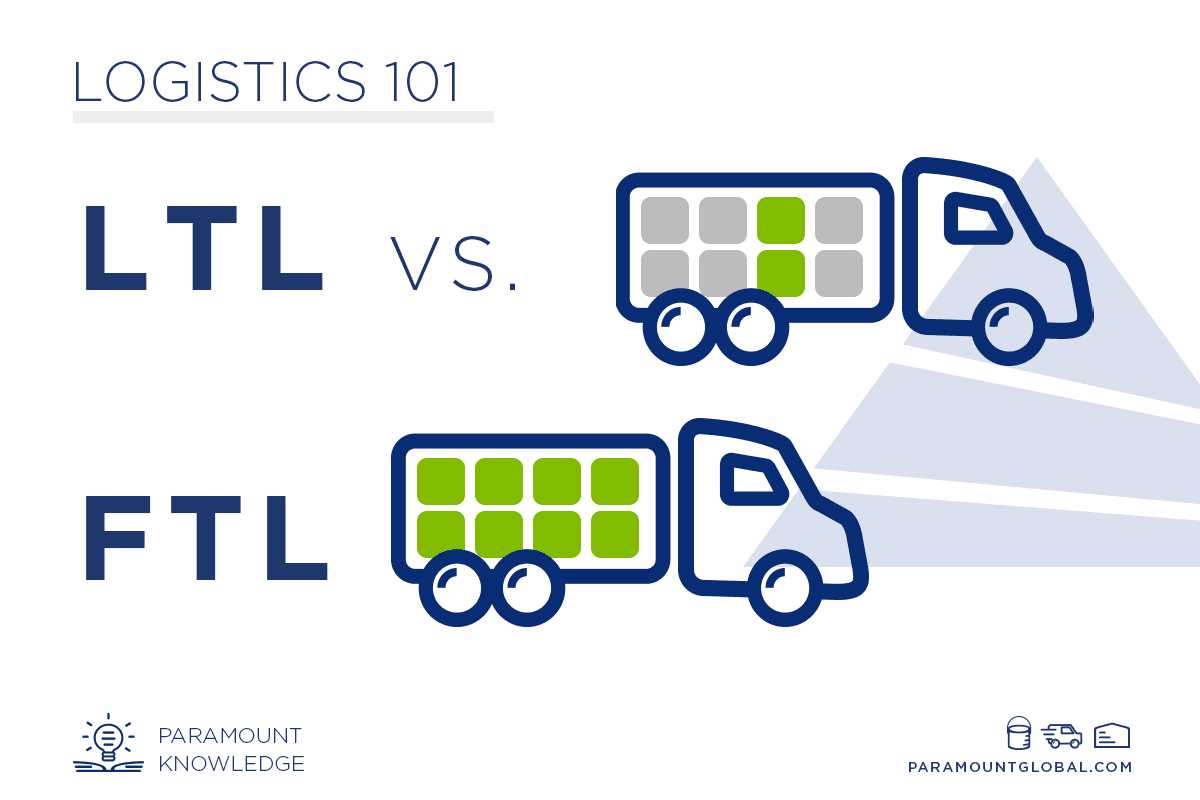 LOGISTICS 101

LTL VS.

FTL

PARAMOUNT KNOWLEDGE

PARAMOUNTGLOBAL.COM